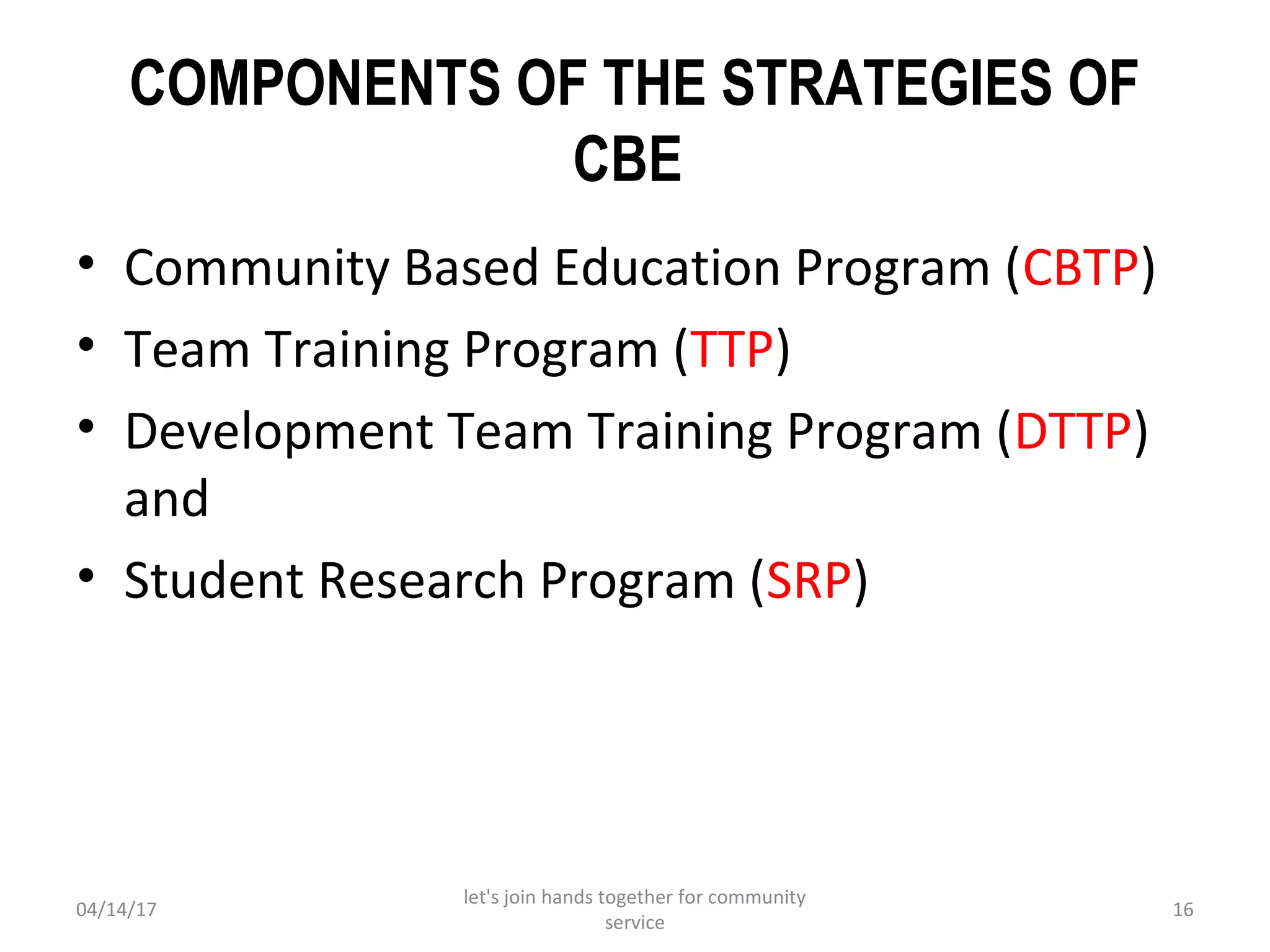 COMPONENTS OF THE STRATEGIES OF CBE

• Community Based Education Program (CBTP)
• Team Training Program (TTP)
• Development Team Training Program (DTTP) and
• Student Research Program (SRP)

04/14/17

let's join hands together for community service

16